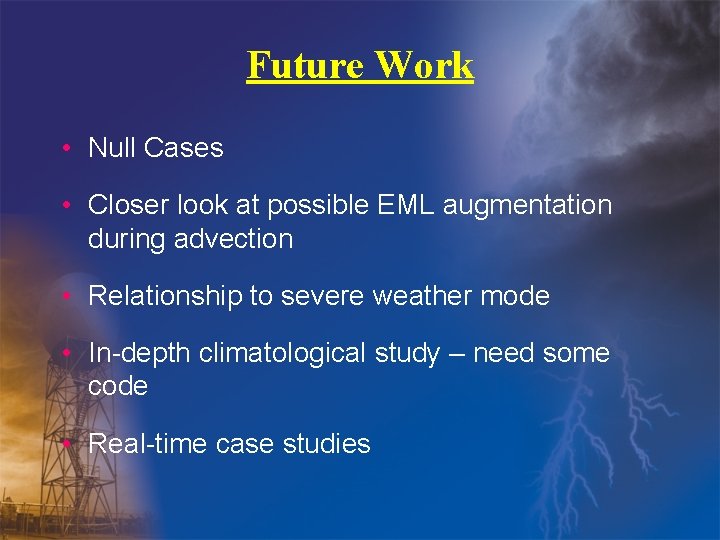 Future Work

• Null Cases

• Closer look at possible EML augmentation during advection

• Relationship to severe weather mode

• In-depth climatological study – need some code

• Real-time case studies